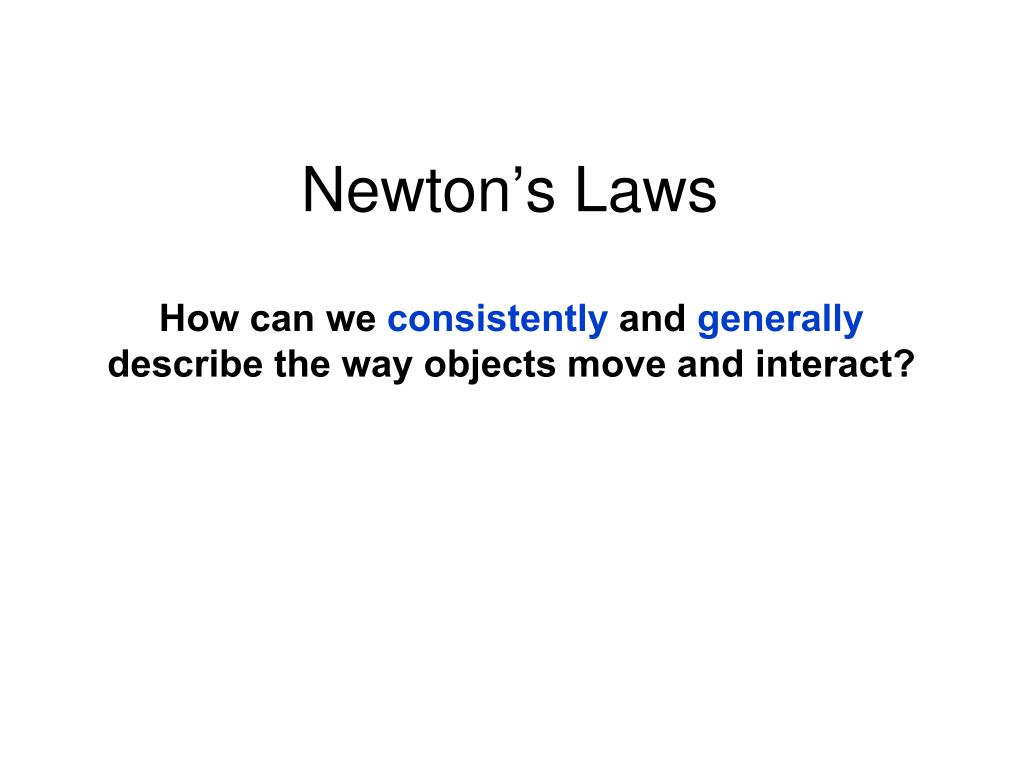 Newton’s Laws

How can we consistently and generally describe the way objects move and interact?